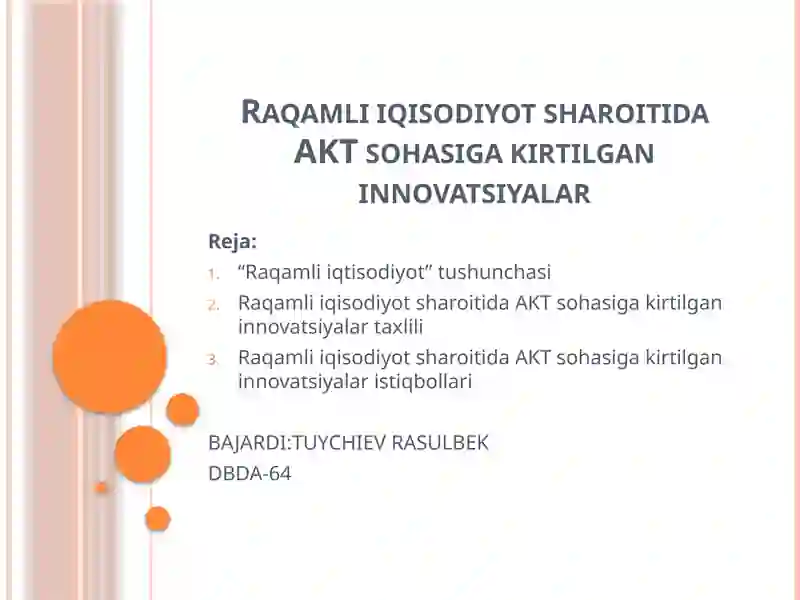 RAQAMLI IQISODIYOT SHAROITIDA AKT SOHASIGA KIRTILGAN INNOVATSIYALAR

Reja:

1. “Raqamli iqtisodiyot” tushunchasi
2. Raqamli iqisodiyot sharoitida AKT sohasiga kirtilgan innovatsiyalar taxlili
3. Raqamli iqisodiyot sharoitida AKT sohasiga kirtilgan innovatsiyalar istiqbollari

BAJARDI:TUYCHIEV RASULBEK
DBDA-64